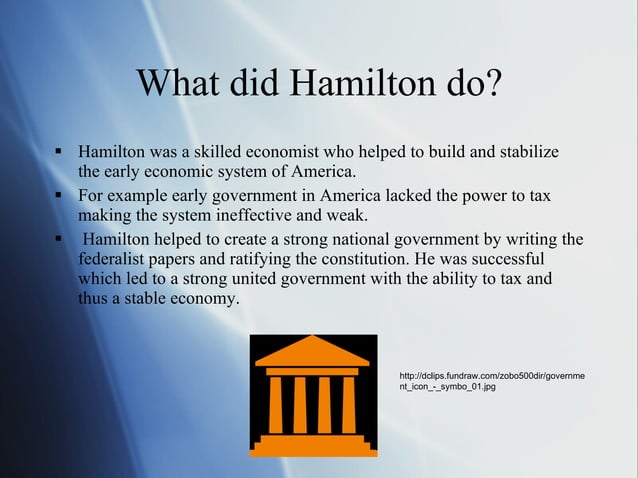 What did Hamilton do?

▪ Hamilton was a skilled economist who helped to build and stabilize the early economic system of America.

▪ For example early government in America lacked the power to tax making the system ineffective and weak.

▪ Hamilton helped to create a strong national government by writing the federalist papers and ratifying the constitution. He was successful which led to a strong united government with the ability to tax and thus a stable economy.

http://dclips.fundraw.com/zobo500dir/government_icon_-_symbo_01.jpg